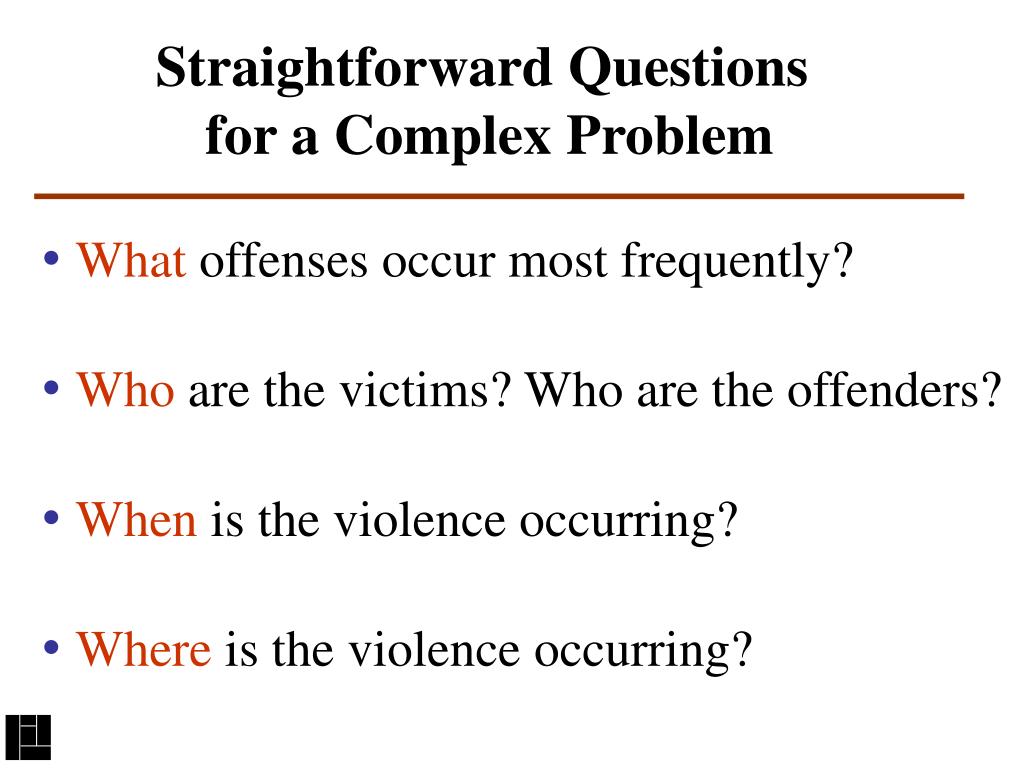 Straightforward Questions for a Complex Problem

• What offenses occur most frequently?

• Who are the victims? Who are the offenders?

• When is the violence occurring?

• Where is the violence occurring?